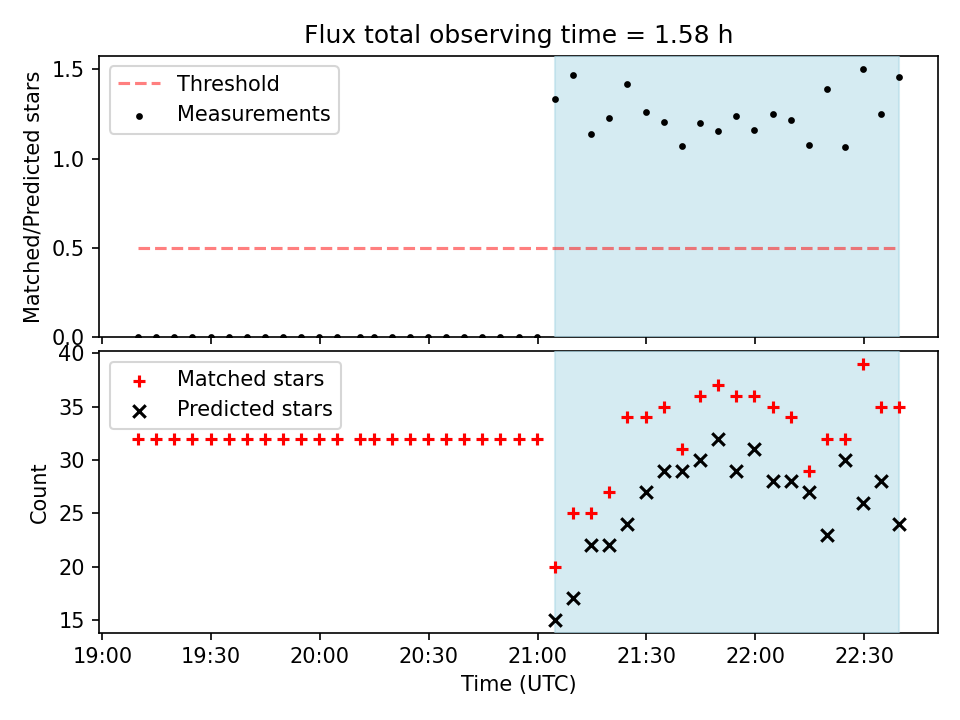 Flux total observing time = 1.58 h

Threshold
Measurements

Matched/Predicted stars

1.5
1.0
0.5
0.0

Matched stars
Predicted stars

Count

40
35
30
25
20
15

19:00
19:30
20:00
20:30
21:00
21:30
22:00
22:30

Time (UTC)